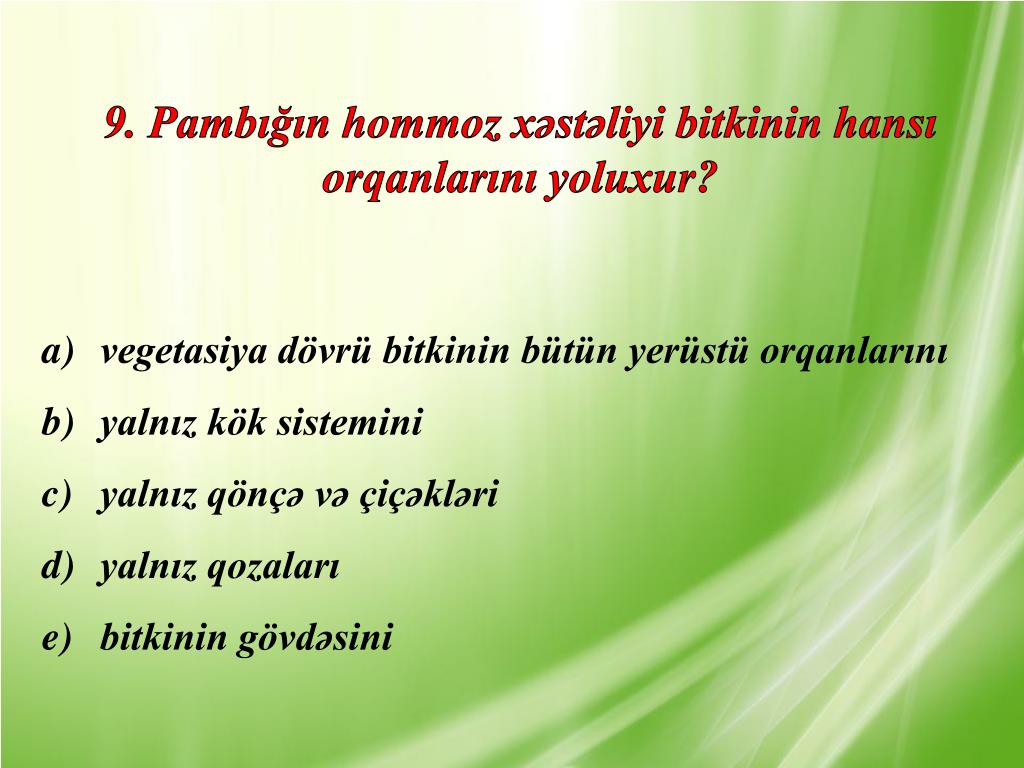 9. Pambığın hommoz xəstəliyi bitkinin hansı orqanlarını yoluxur?

a) vegetasiya dövrü bitkinin bütün yerüstü orqanlarını
b) yalnız kök sistemini
c) yalnız qönçə və çiçəkləri
d) yalnız qozaları
e) bitkinin gövdəsini